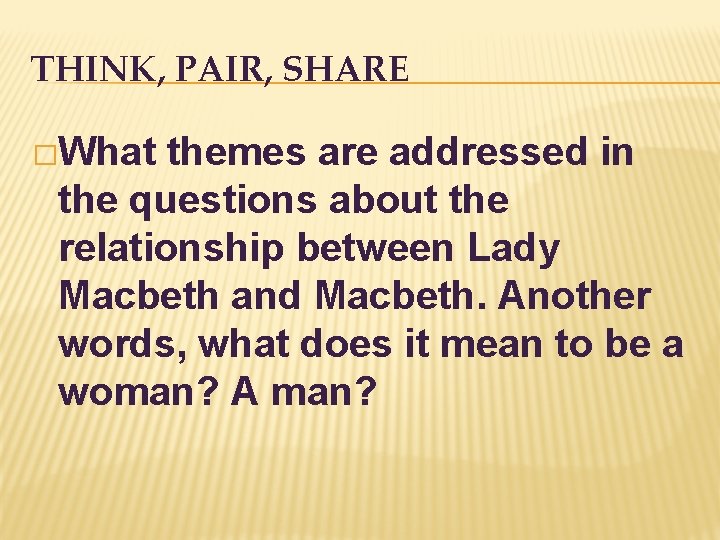 THINK, PAIR, SHARE

What themes are addressed in the questions about the relationship between Lady Macbeth and Macbeth. Another words, what does it mean to be a woman? A man?